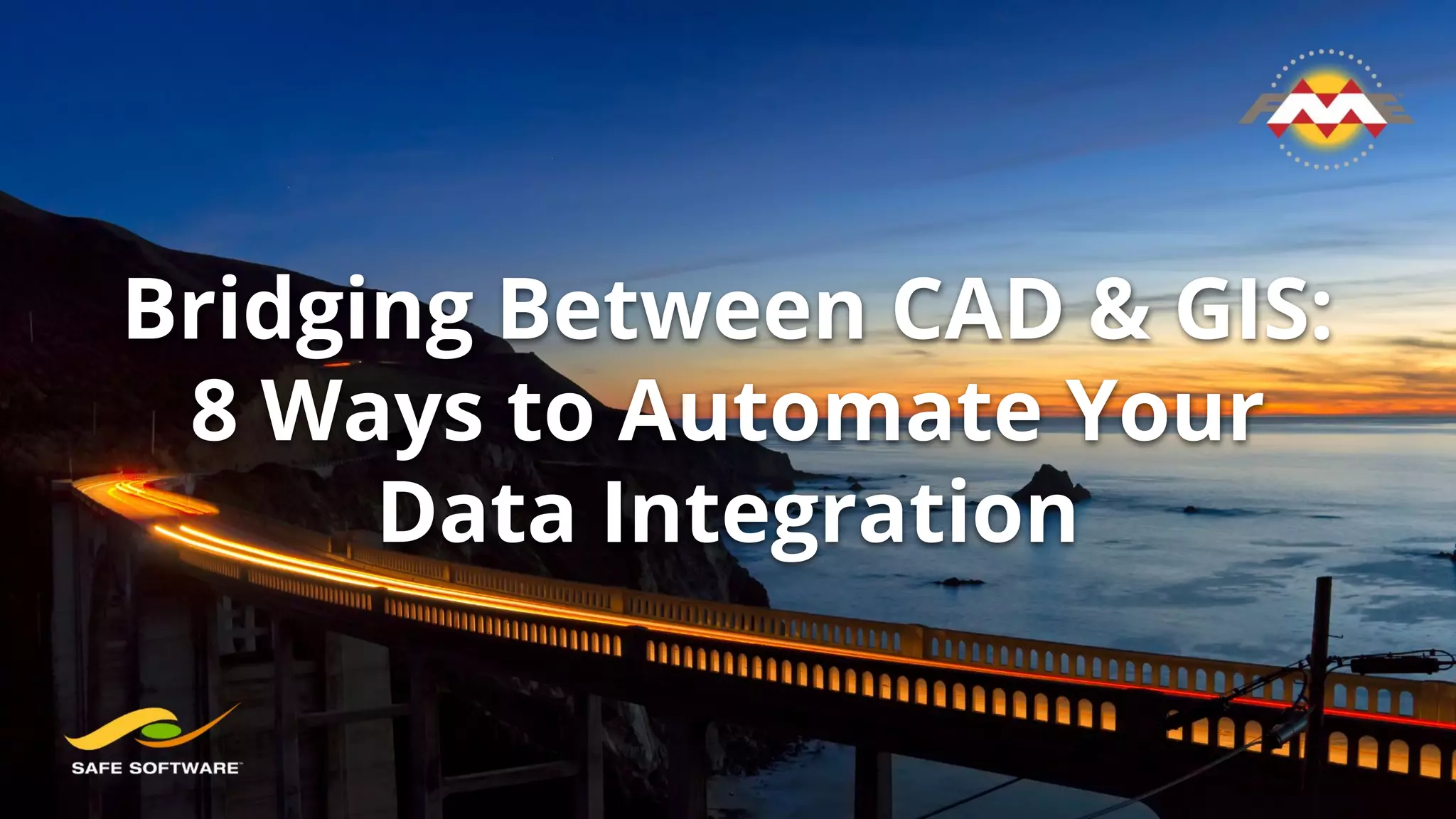 FME

Bridging Between CAD & GIS: 8 Ways to Automate Your Data Integration

SAFE SOFTWARE